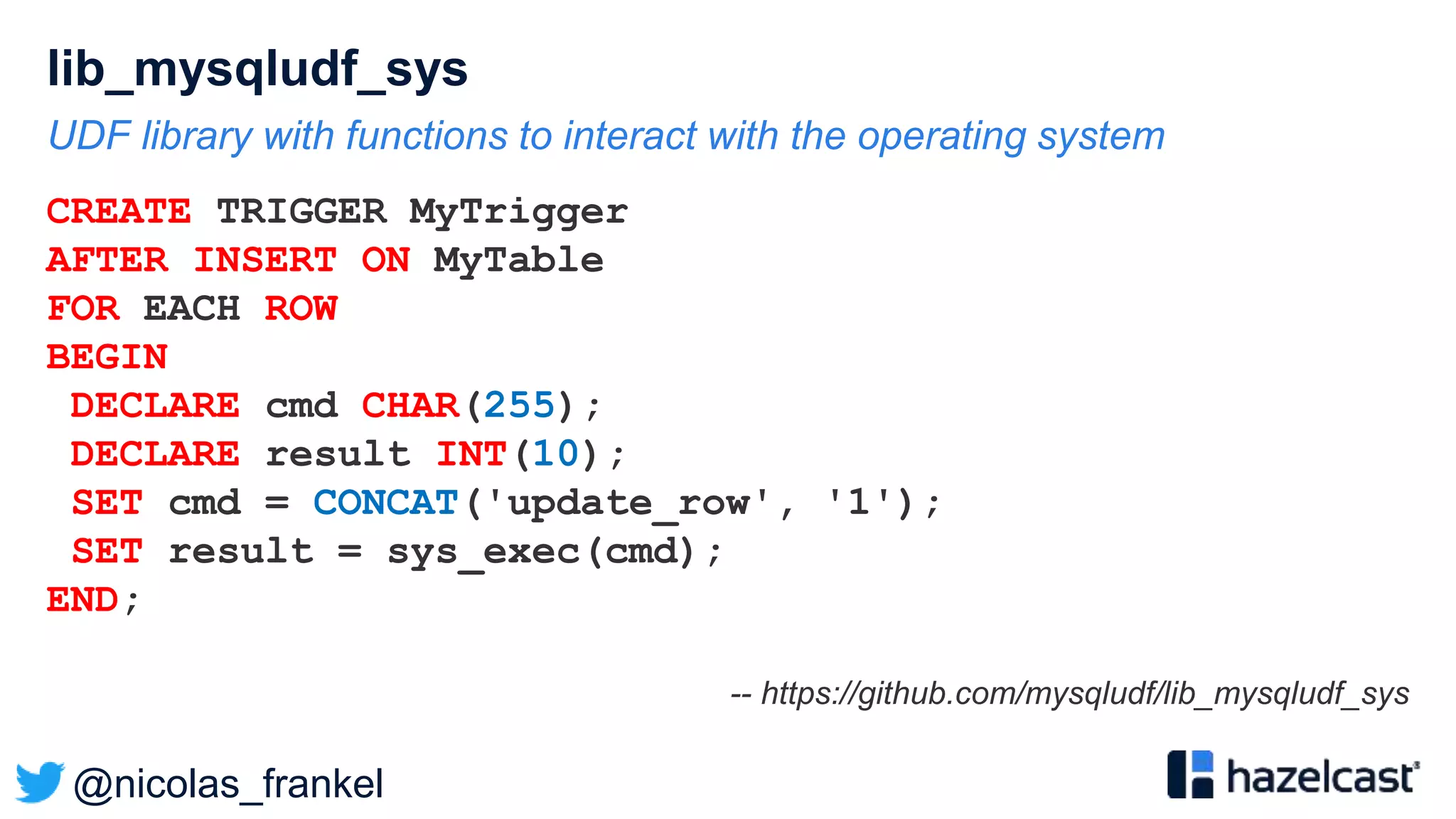 lib_mysqludf_sys

UDF library with functions to interact with the operating system

CREATE TRIGGER MyTrigger
AFTER INSERT ON MyTable
FOR EACH ROW
BEGIN
 DECLARE cmd CHAR(255);
 DECLARE result INT(10);
 SET cmd = CONCAT('update_row', '1');
 SET result = sys_exec(cmd);
END;

-- https://github.com/mysqludf/lib_mysqludf_sys

@nicolas_frankel

hazelcast